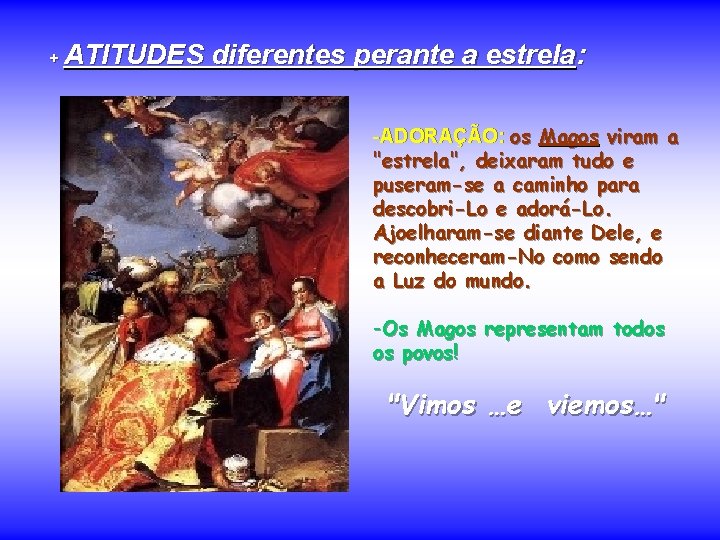 + ATITUDES diferentes perante a estrela:

-ADORAÇÃO: os Magos viram a "estrela", deixaram tudo e puseram-se a caminho para descobri-Lo e adorá-Lo. Ajoelharam-se diante Dele, e reconheceram-No como sendo a Luz do mundo.

-Os Magos representam todos os povos!

"Vimos ...e viemos..."